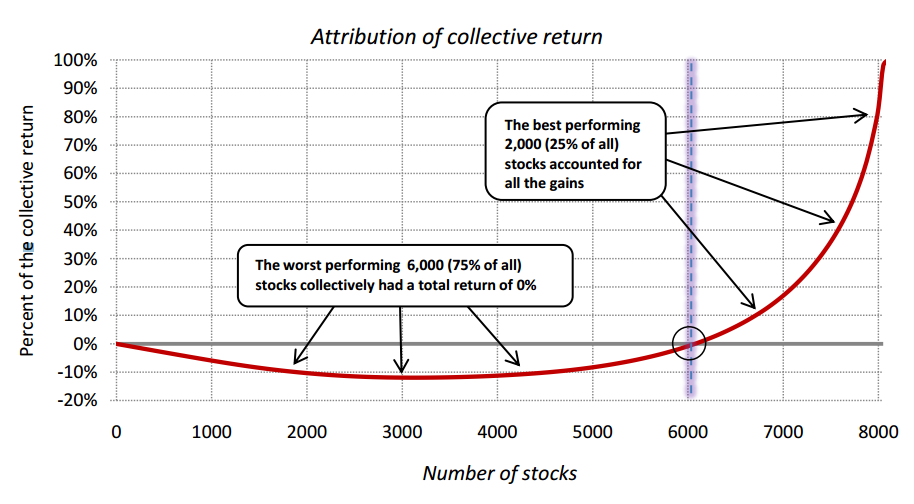 Attribution of collective return

Percent of the collective return

100%
90%
80%
70%
60%
50%
40%
30%
20%
10%
0%
-10%
-20%

The best performing 2,000 (25% of all) stocks accounted for all the gains

The worst performing 6,000 (75% of all) stocks collectively had a total return of 0%

0
1000
2000
3000
4000
5000
6000
7000
8000

Number of stocks